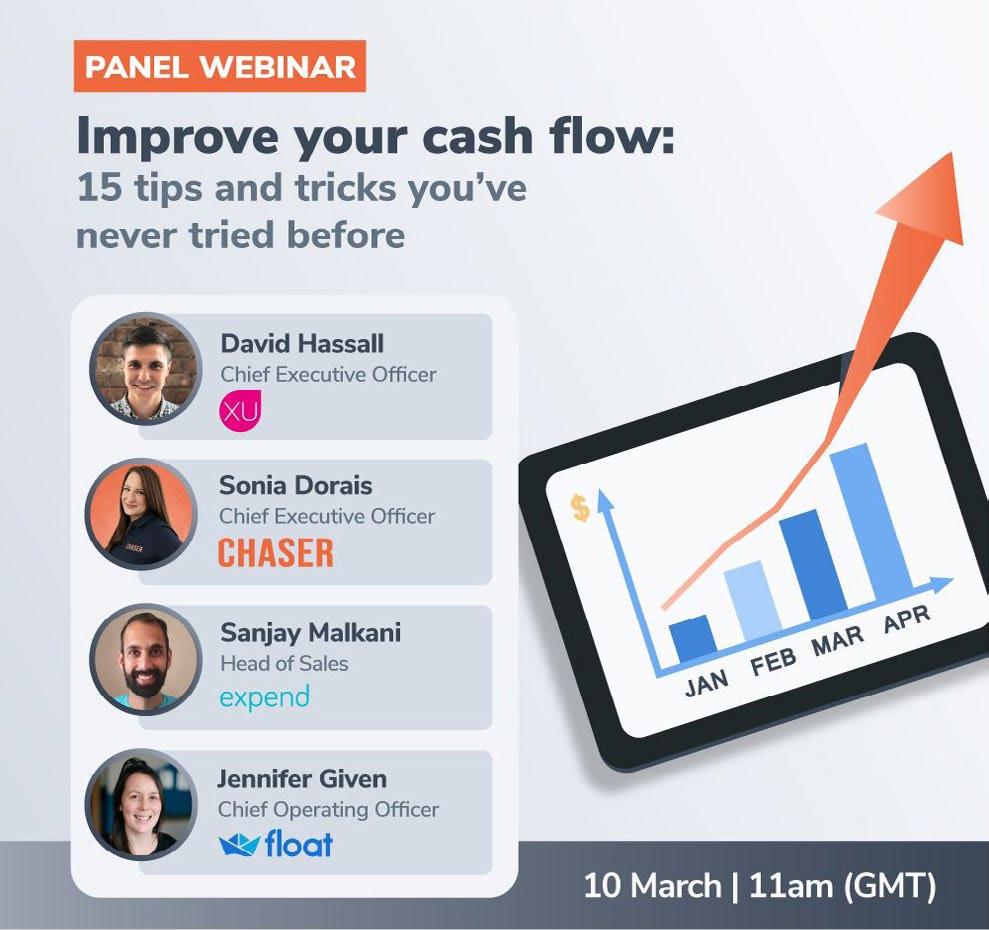 PANEL WEBINAR

Improve your cash flow:
15 tips and tricks you've never tried before

David Hassall
Chief Executive Officer
XU

Sonia Dorais
Chief Executive Officer
CHASER

Sanjay Malkani
Head of Sales
expend

Jennifer Given
Chief Operating Officer
float

$

JAN FEB MAR APR

10 March | 11am (GMT)